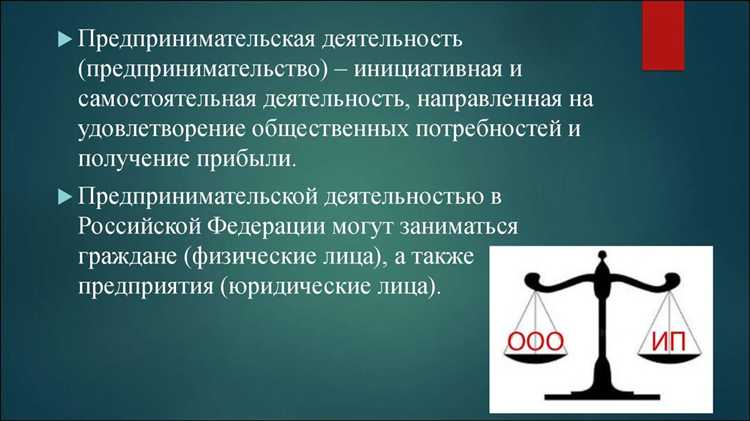 Предпринимательская деятельность (предпринимательство) – инициативная и самостоятельная деятельность, направленная на удовлетворение общественных потребностей и получение прибыли.

Предпринимательской деятельностью в Российской Федерации могут заниматься граждане (физические лица), а также предприятия (юридические лица).

ООО

ИП